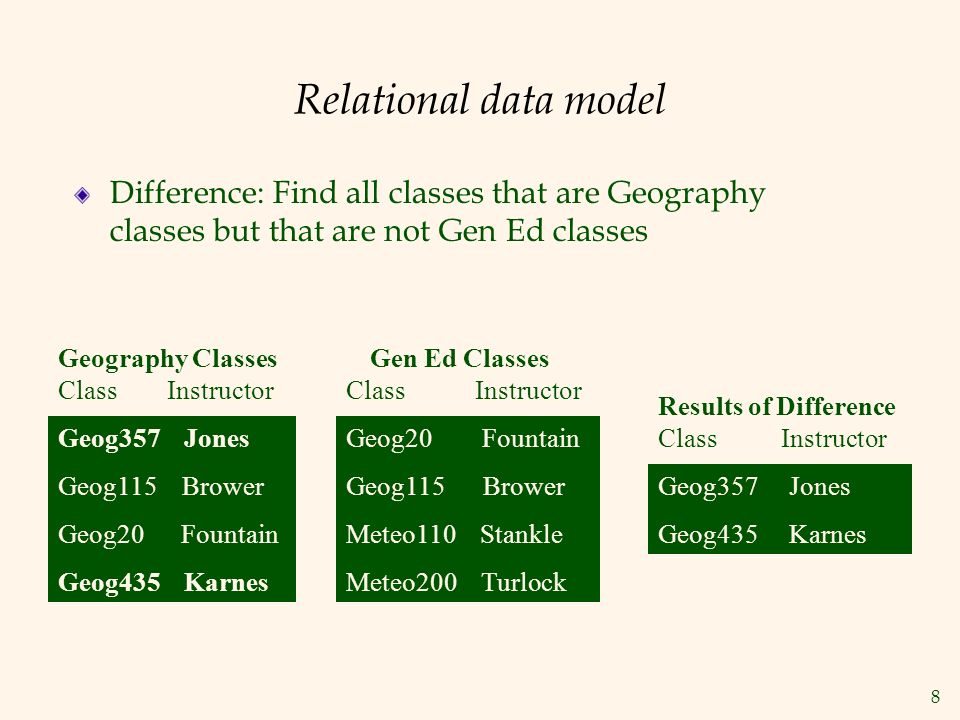 Relational data model

Difference: Find all classes that are Geography classes but that are not Gen Ed classes

Geography Classes

| Class | Instructor |
|---|---|
| Geog357 | Jones |
| Geog115 | Brower |
| Geog20 | Fountain |
| Geog435 | Karnes |

Gen Ed Classes

| Class | Instructor |
|---|---|
| Geog20 | Fountain |
| Geog115 | Brower |
| Meteo110 | Stankle |
| Meteo200 | Turlock |

Results of Difference

| Class | Instructor |
|---|---|
| Geog357 | Jones |
| Geog435 | Karnes |

8